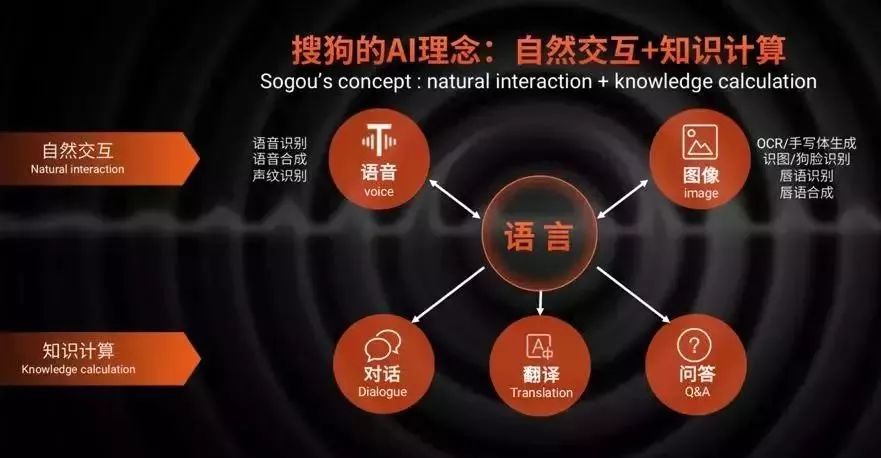 搜狗的AI理念：自然交互+知识计算
Sogou's concept : natural interaction + knowledge calculation

自然交互
Natural interaction

语音识别
语音合成
声纹识别

语音
voice

图像
image

OCR/手写体生成
识图/狗脸识别
唇语识别
唇语合成

语言

知识计算
Knowledge calculation

对话
Dialogue

翻译
Translation

问答
Q&A